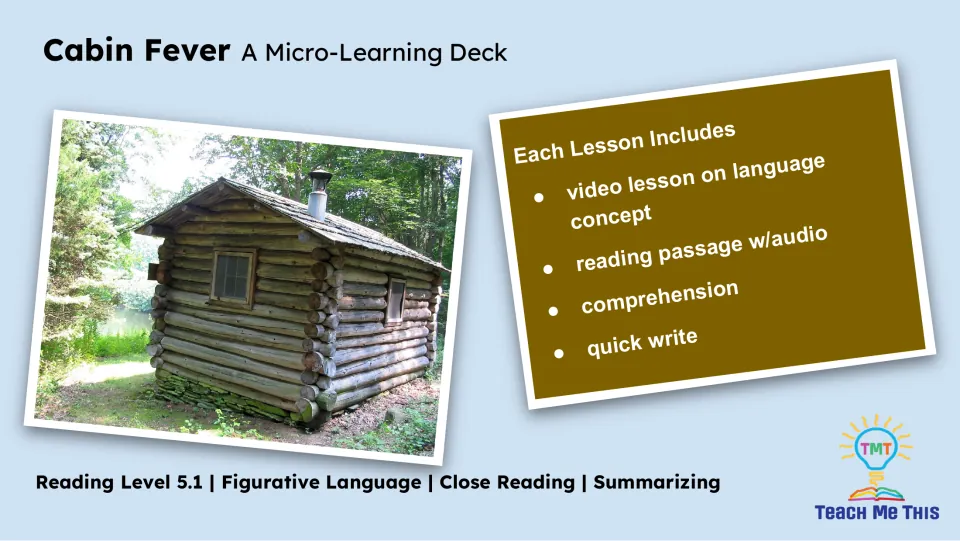 Cabin Fever A Micro-Learning Deck

Each Lesson Includes

• video lesson on language concept
• reading passage w/audio
• comprehension
• quick write

Reading Level 5.1 | Figurative Language | Close Reading | Summarizing

TMT
TEACH ME THIS